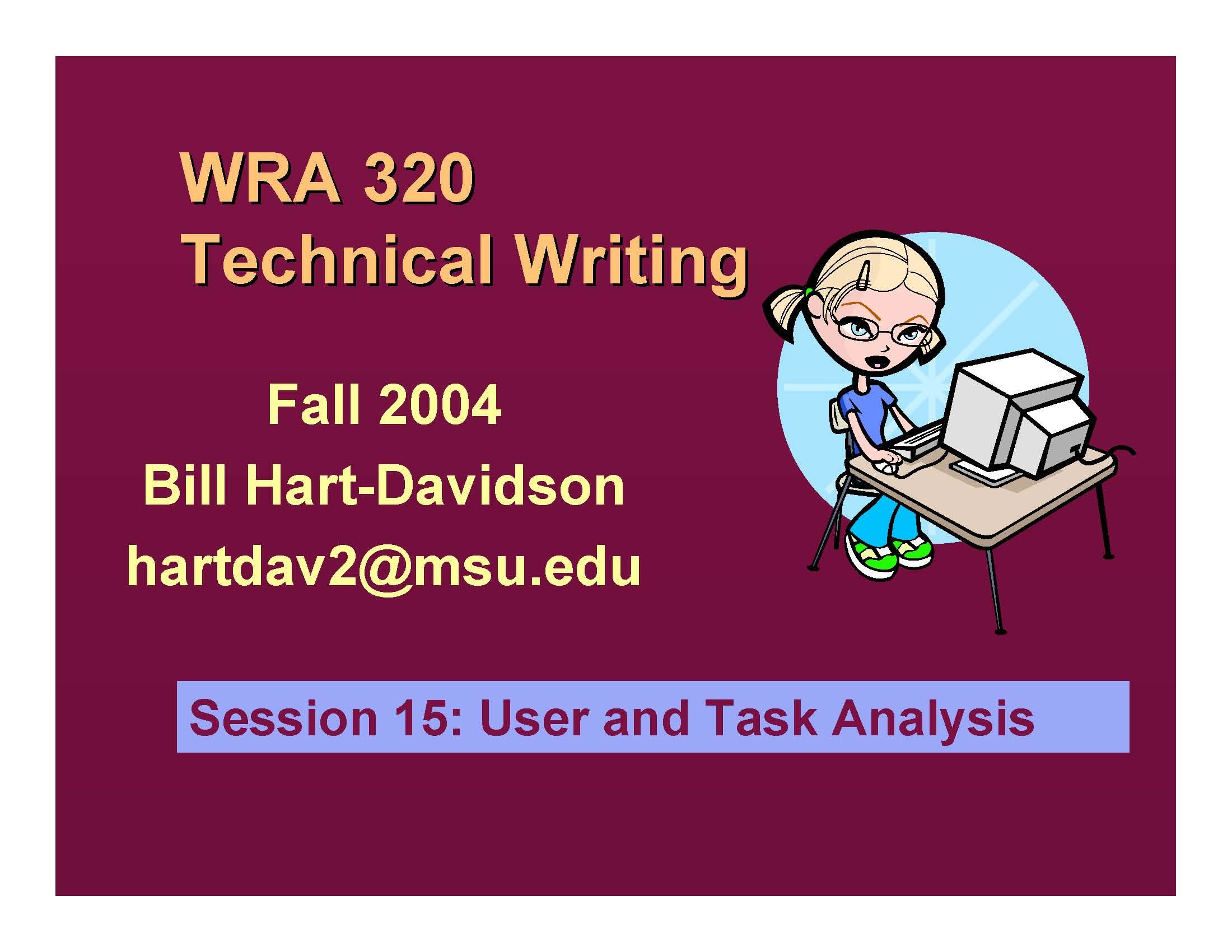 WRA 320
Technical Writing

Fall 2004
Bill Hart-Davidson
hartdav2@msu.edu

Session 15: User and Task Analysis